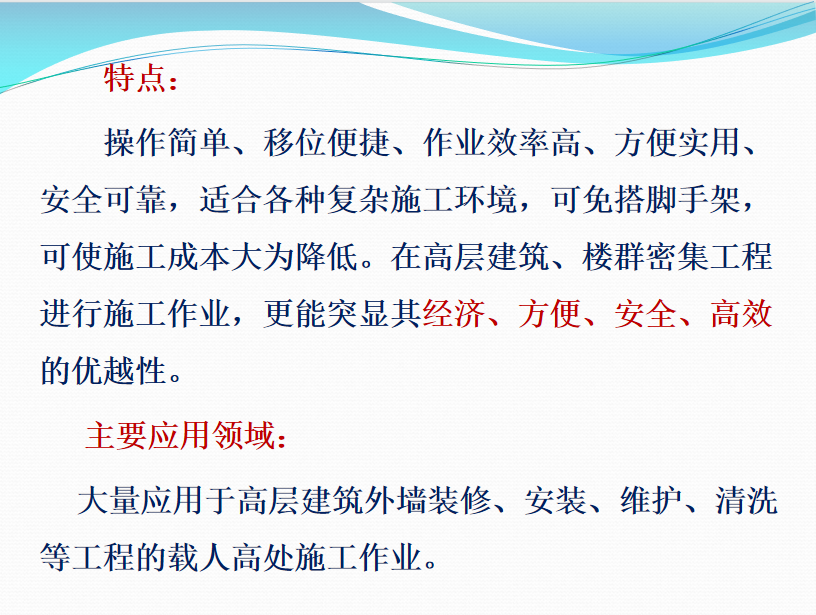 特点：

操作简单、移位便捷、作业效率高、方便实用、安全可靠，适合各种复杂施工环境，可免搭脚手架，可使施工成本大为降低。在高层建筑、楼群密集工程进行施工作业，更能突显其经济、方便、安全、高效的优越性。

主要应用领域：

大量应用于高层建筑外墙装修、安装、维护、清洗等工程的载人高处施工作业。